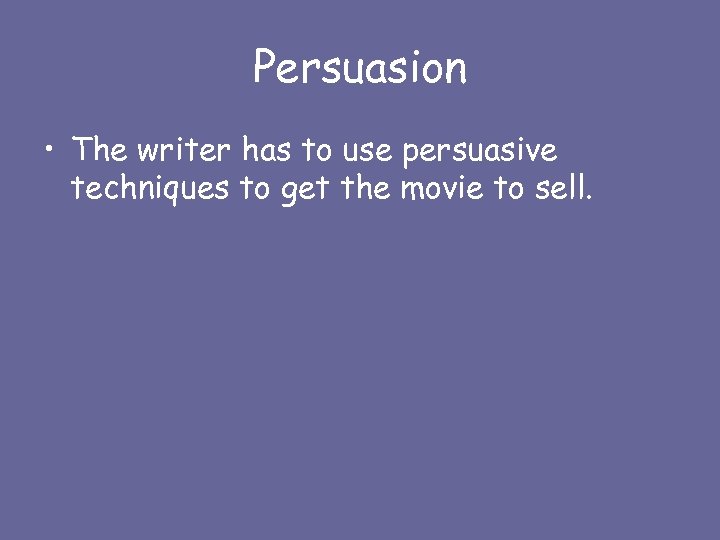 Persuasion

• The writer has to use persuasive techniques to get the movie to sell.